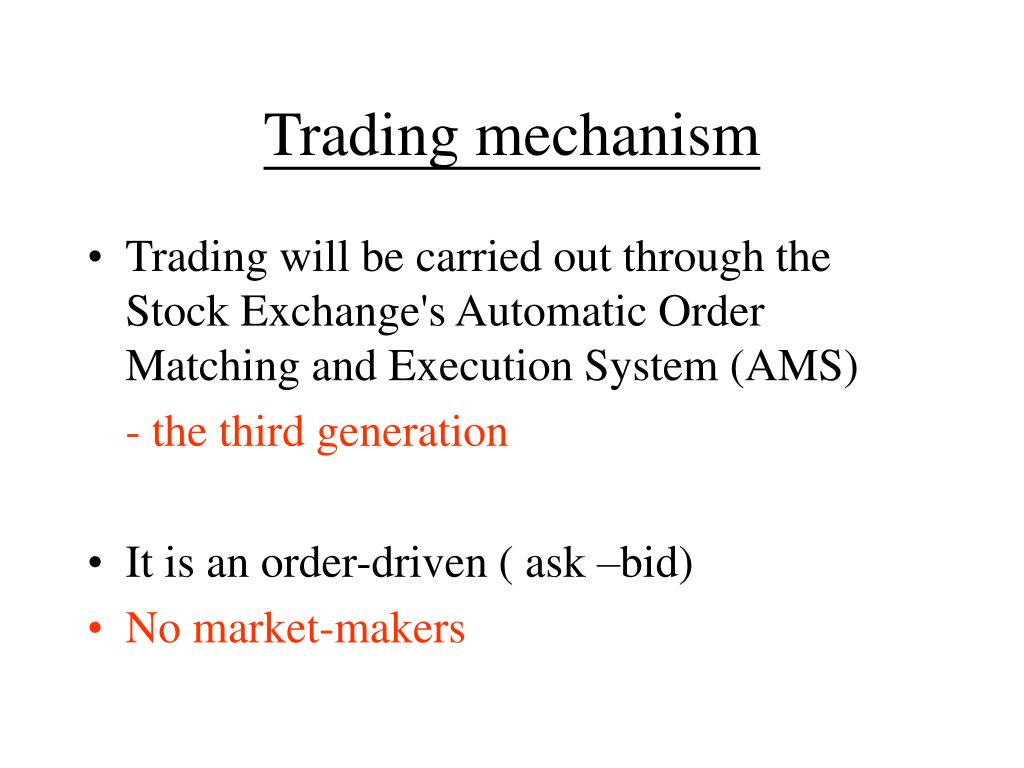 Trading mechanism

• Trading will be carried out through the Stock Exchange's Automatic Order Matching and Execution System (AMS)

- the third generation

• It is an order-driven ( ask –bid)
• No market-makers